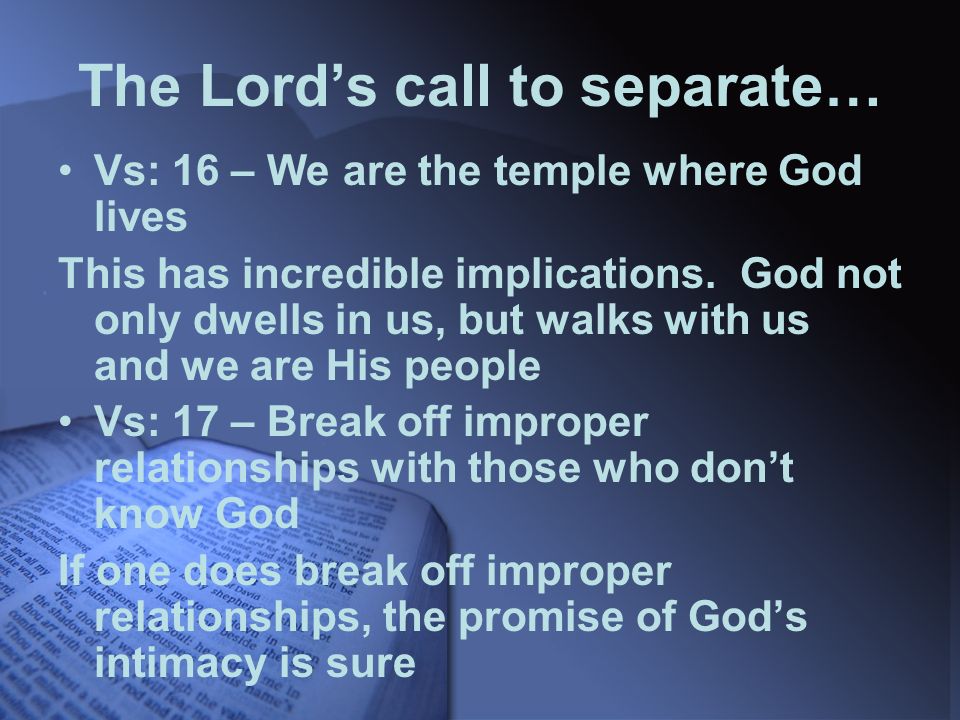 The Lord’s call to separate…

• Vs: 16 – We are the temple where God lives

This has incredible implications. God not only dwells in us, but walks with us and we are His people

• Vs: 17 – Break off improper relationships with those who don’t know God

If one does break off improper relationships, the promise of God’s intimacy is sure